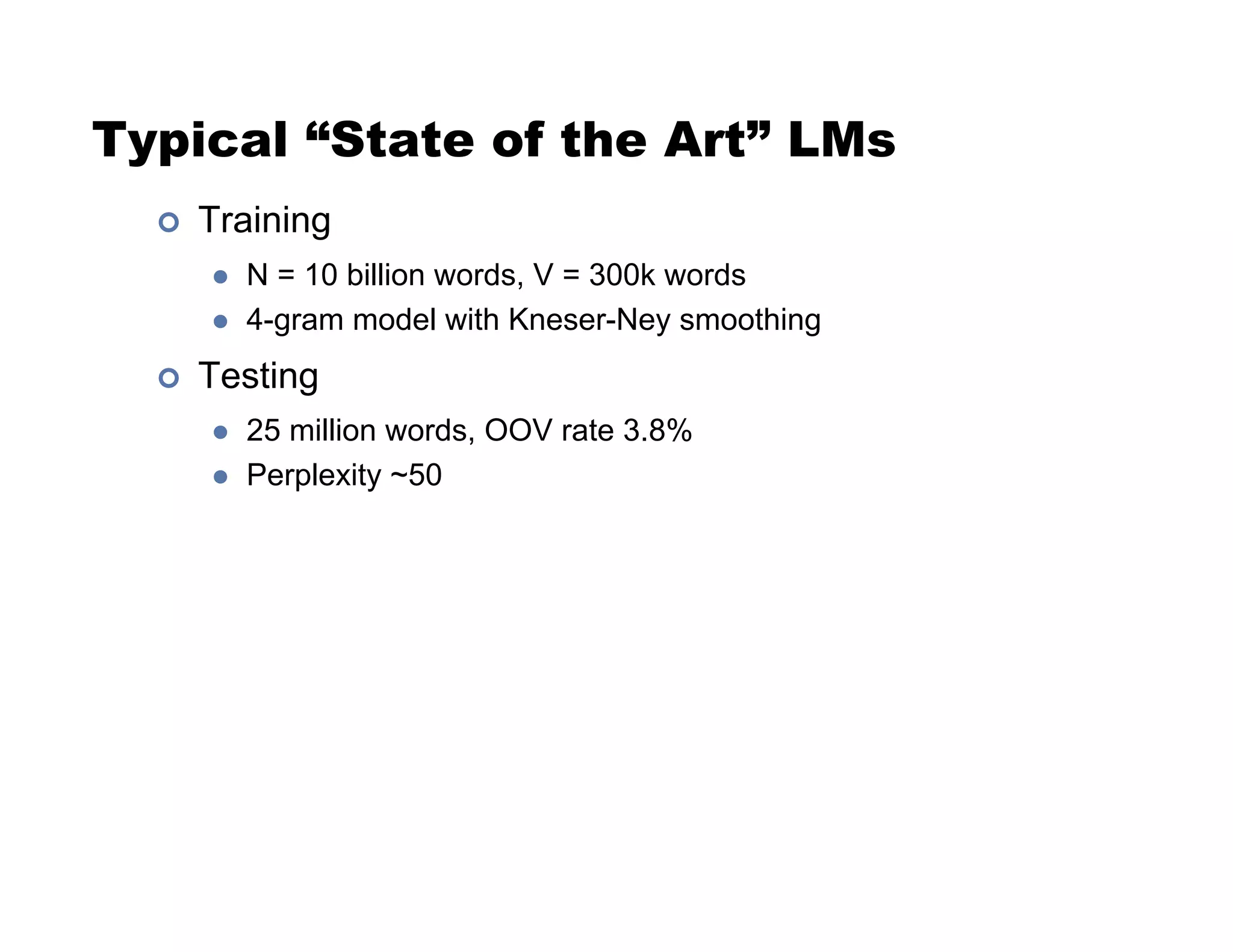 Typical “State of the Art” LMs

Training

N = 10 billion words, V = 300k words

4-gram model with Kneser-Ney smoothing

Testing

25 million words, OOV rate 3.8%

Perplexity ~50